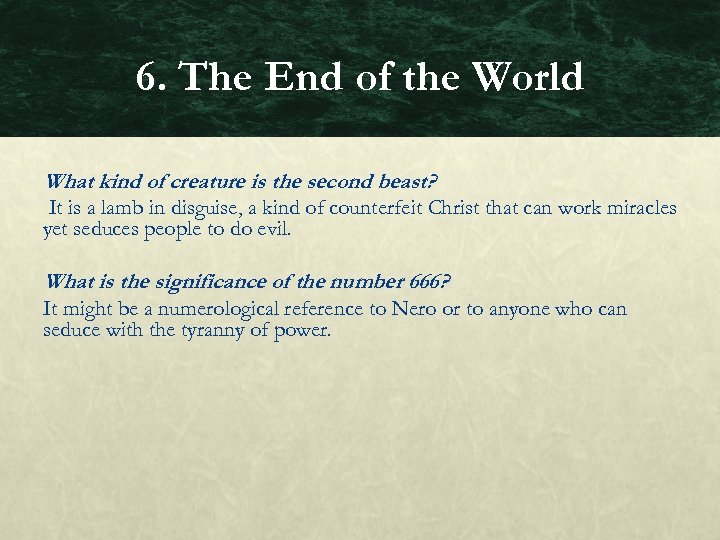 6. The End of the World

What kind of creature is the second beast?

It is a lamb in disguise, a kind of counterfeit Christ that can work miracles yet seduces people to do evil.

What is the significance of the number 666?

It might be a numerological reference to Nero or to anyone who can seduce with the tyranny of power.